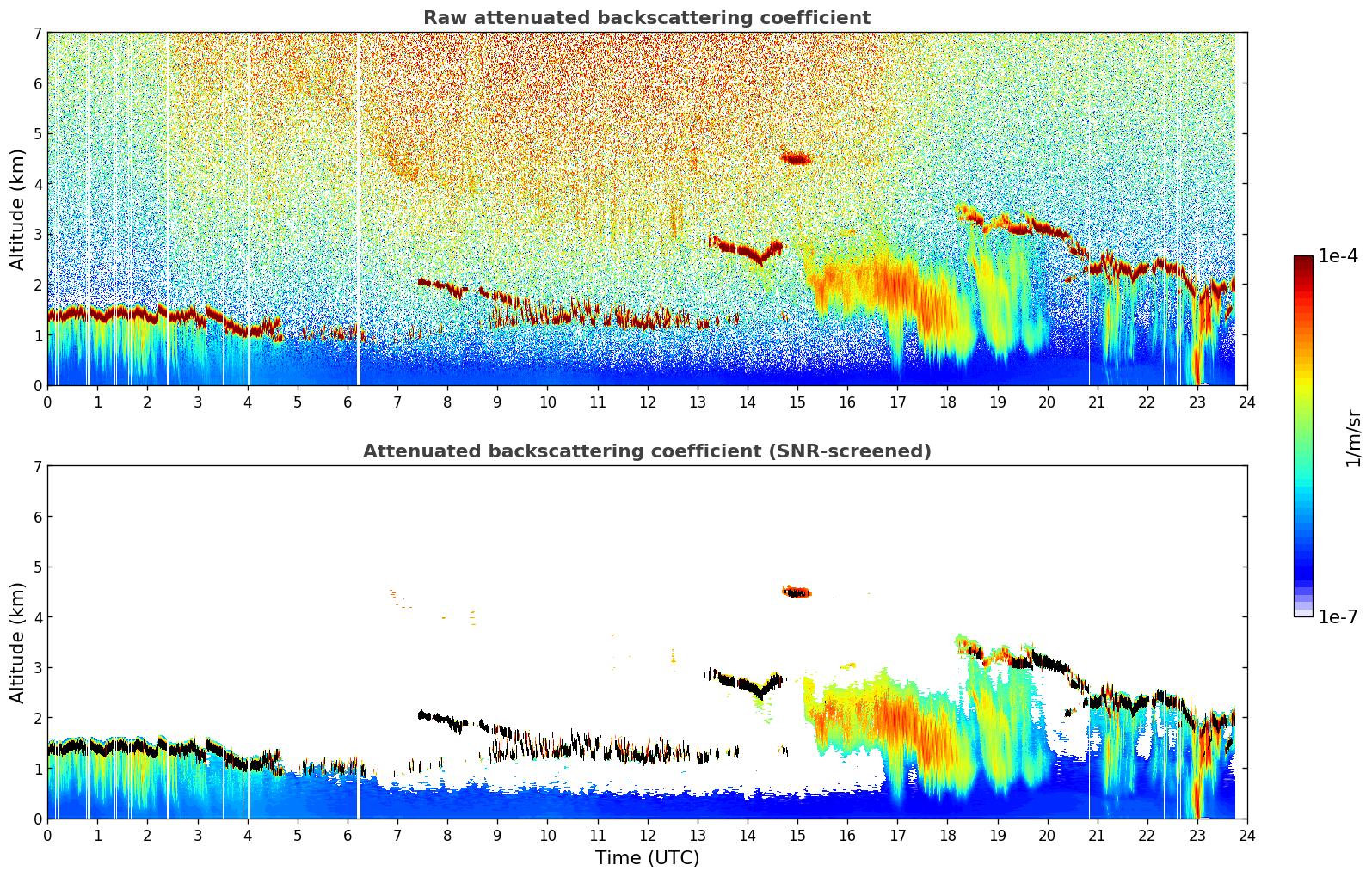 Raw attenuated backscattering coefficient

Altitude (km)

7
6
5
4
3
2
1
0

0 1 2 3 4 5 6 7 8 9 10 11 12 13 14 15 16 17 18 19 20 21 22 23 24

Attenuated backscattering coefficient (SNR-screened)

Altitude (km)

7
6
5
4
3
2
1
0

0 1 2 3 4 5 6 7 8 9 10 11 12 13 14 15 16 17 18 19 20 21 22 23 24

Time (UTC)

1e-4

1/m/sr

1e-7